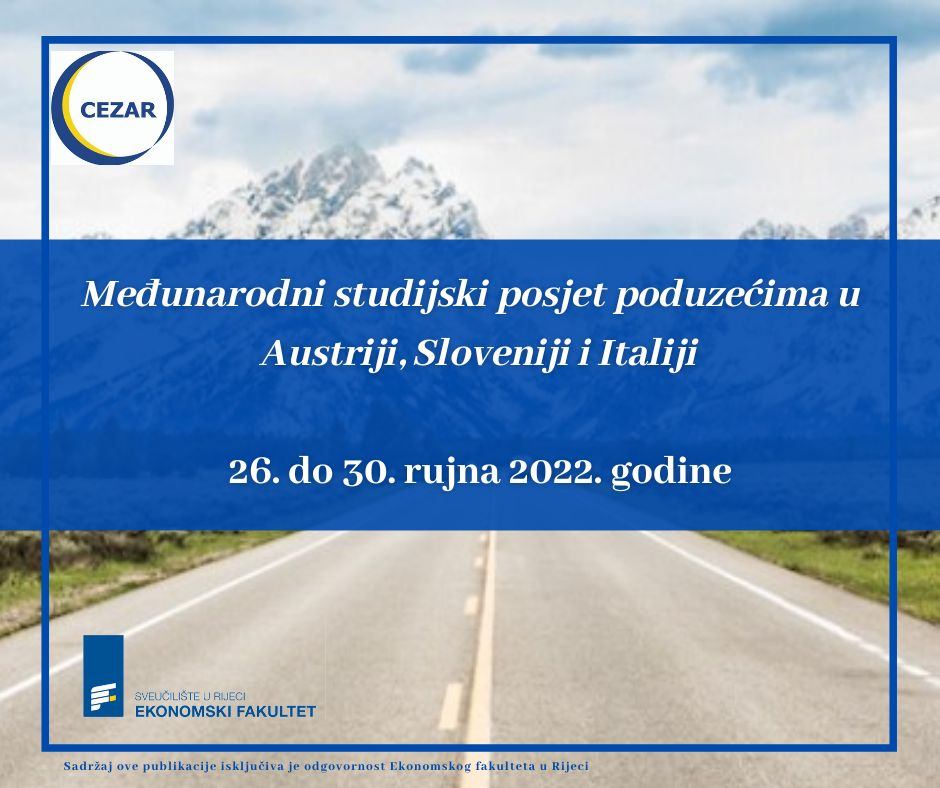 CEZAR

Međunarodni studijski posjet poduzećima u Austriji, Sloveniji i Italiji

26. do 30. rujna 2022. godine

SVEUČILIŠTE U RIJECI
EKONOMSKI FAKULTET

Sadržaj ove publikacije isključiva je odgovornost Ekonomskog fakulteta u Rijeci